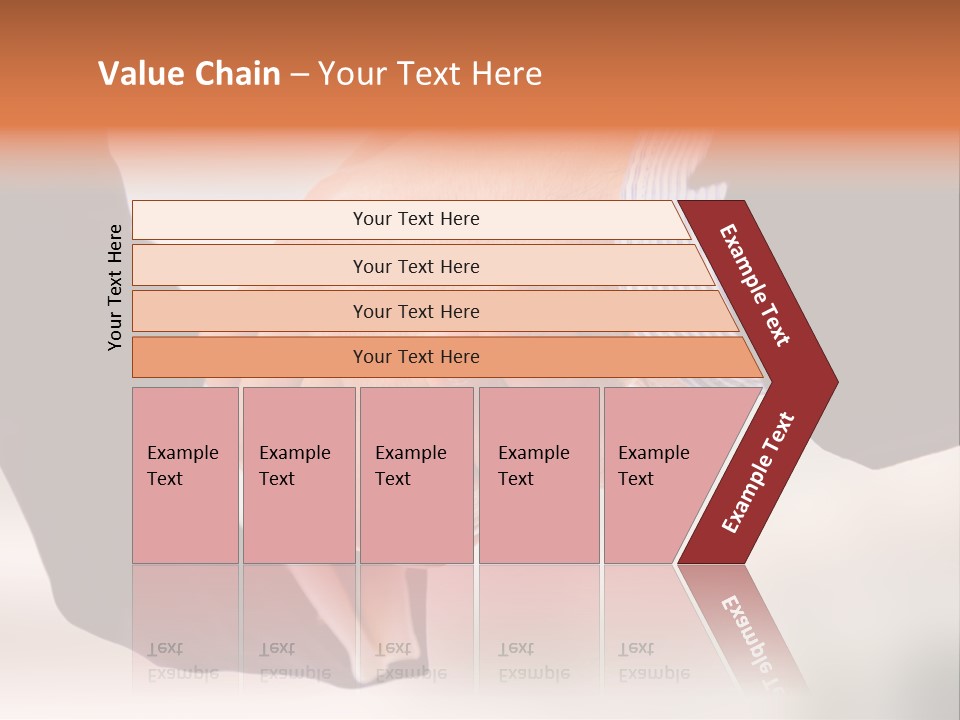 Value Chain – Your Text Here

Your Text Here

Your Text Here

Your Text Here

Your Text Here

Your Text Here

Example Text

Example Text

Example Text

Example Text

Example Text

Example Text

Example Text